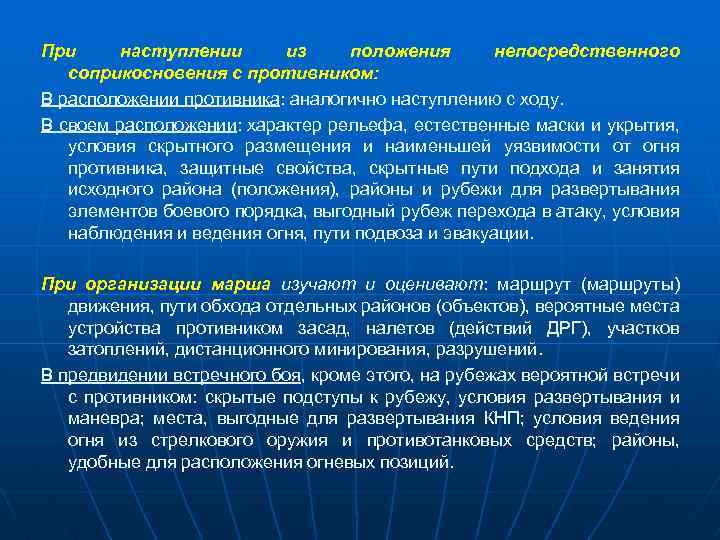 При наступлении из положения непосредственного соприкосновения с противником:

В расположении противника: аналогично наступлению с ходу.

В своем расположении: характер рельефа, естественные маски и укрытия, условия скрытного размещения и наименьшей уязвимости от огня противника, защитные свойства, скрытные пути подхода и занятия исходного района (положения), районы и рубежи для развертывания элементов боевого порядка, выгодный рубеж перехода в атаку, условия наблюдения и ведения огня, пути подвоза и эвакуации.

При организации марша изучают и оценивают: маршрут (маршруты) движения, пути обхода отдельных районов (объектов), вероятные места устройства противником засад, налетов (действий ДРГ), участков затоплений, дистанционного минирования, разрушений.

В предвидении встречного боя, кроме этого, на рубежах вероятной встречи с противником: скрытые подступы к рубежу, условия развертывания и маневра; места, выгодные для развертывания КНП; условия ведения огня из стрелкового оружия и противотанковых средств; районы, удобные для расположения огневых позиций.